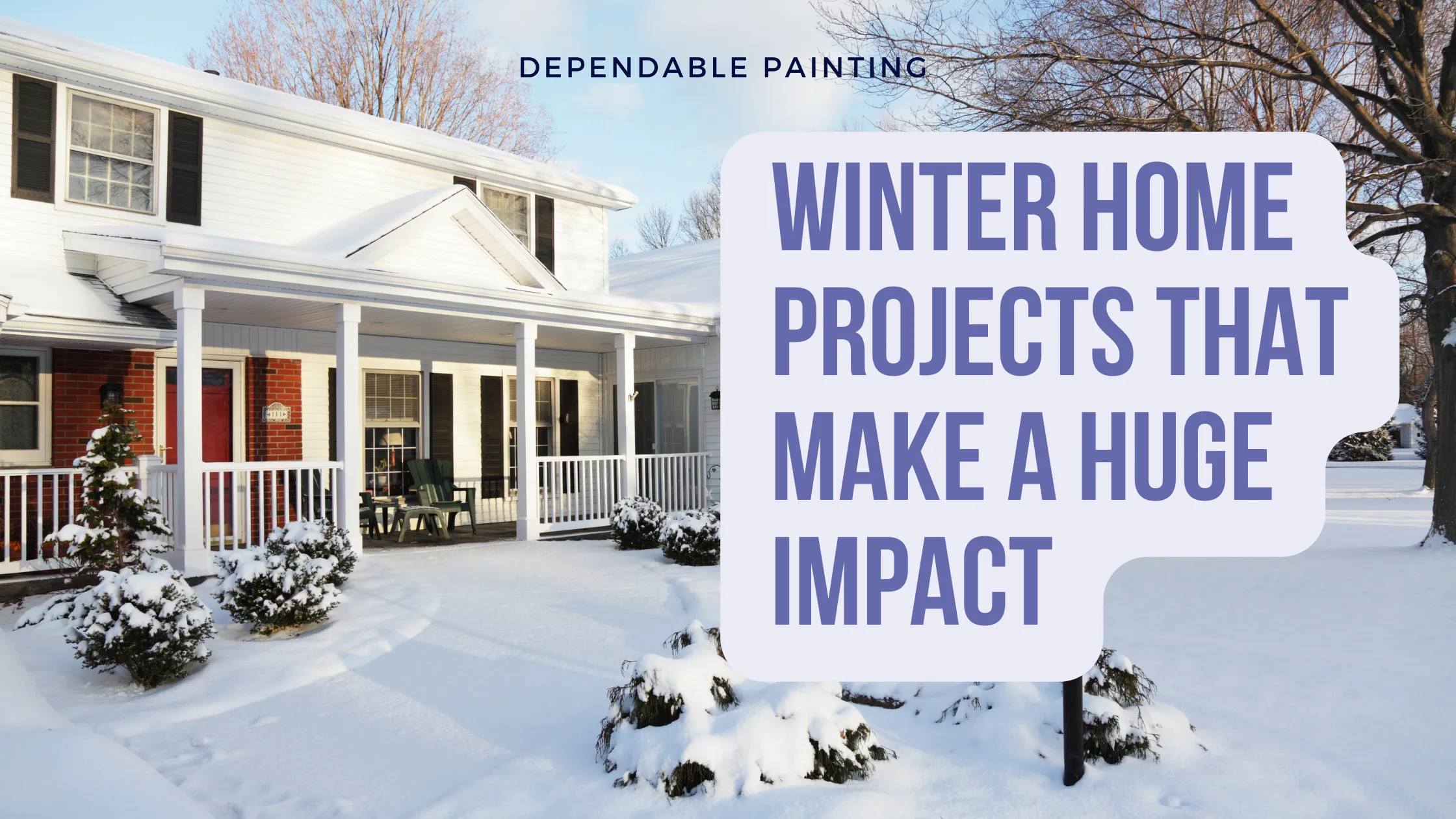 DEPENDABLE PAINTING

WINTER HOME PROJECTS THAT MAKE A HUGE IMPACT